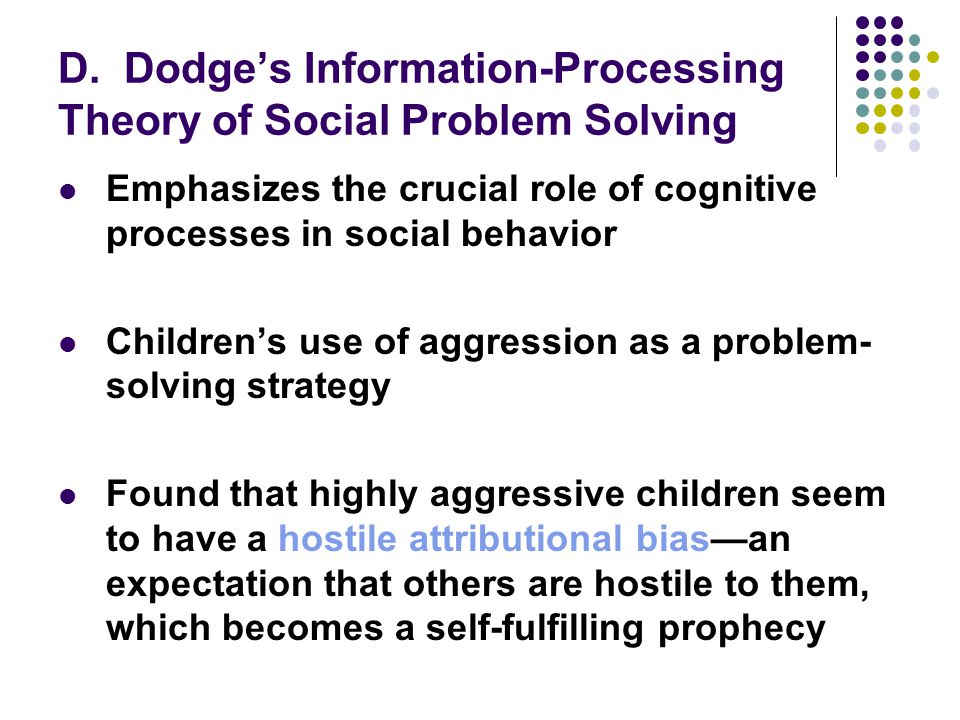 D. Dodge's Information-Processing Theory of Social Problem Solving

- Emphasizes the crucial role of cognitive processes in social behavior

- Children's use of aggression as a problem-solving strategy

- Found that highly aggressive children seem to have a hostile attributional bias—an expectation that others are hostile to them, which becomes a self-fulfilling prophecy